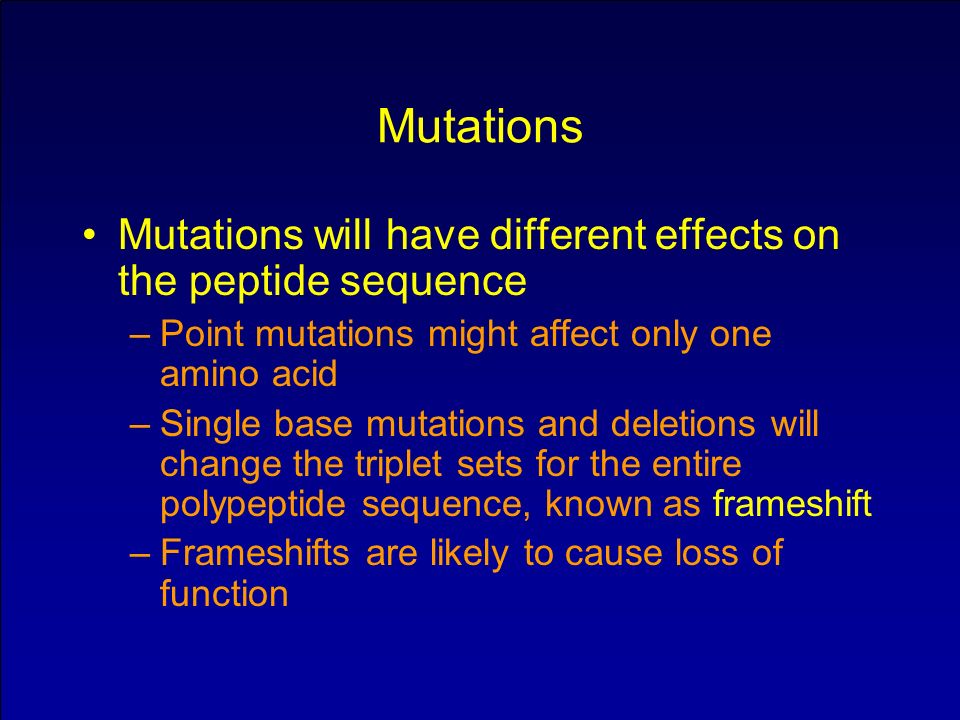 Mutations

• Mutations will have different effects on the peptide sequence

– Point mutations might affect only one amino acid

– Single base mutations and deletions will change the triplet sets for the entire polypeptide sequence, known as frameshift

– Frameshifts are likely to cause loss of function